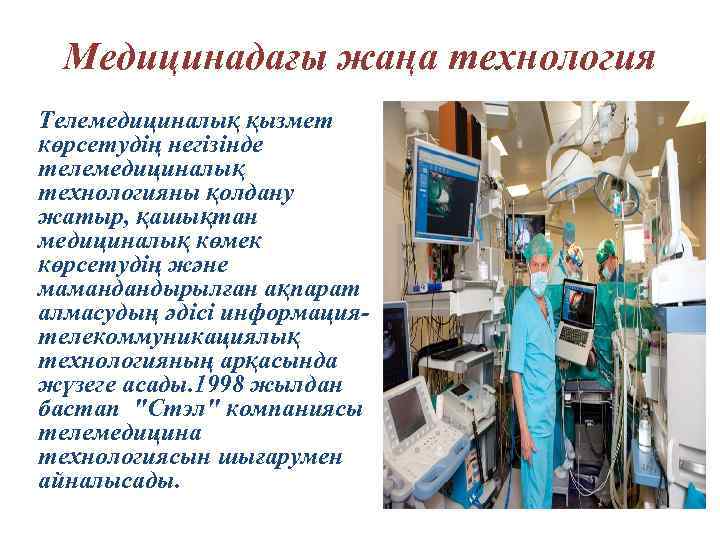 Медицинадағы жаңа технология

Телемедициналық қызмет көрсетудің негізінде телемедициналық технологияны қолдану жатыр, қашықтан медициналық көмек көрсетудің және мамандандырылған ақпарат алмасудың әдісі информация-телекоммуникациялық технологияның арқасында жүзеге асады.1998 жылдан бастап "Стэл" компаниясы телемедицина технологиясын шығарумен айналысады.